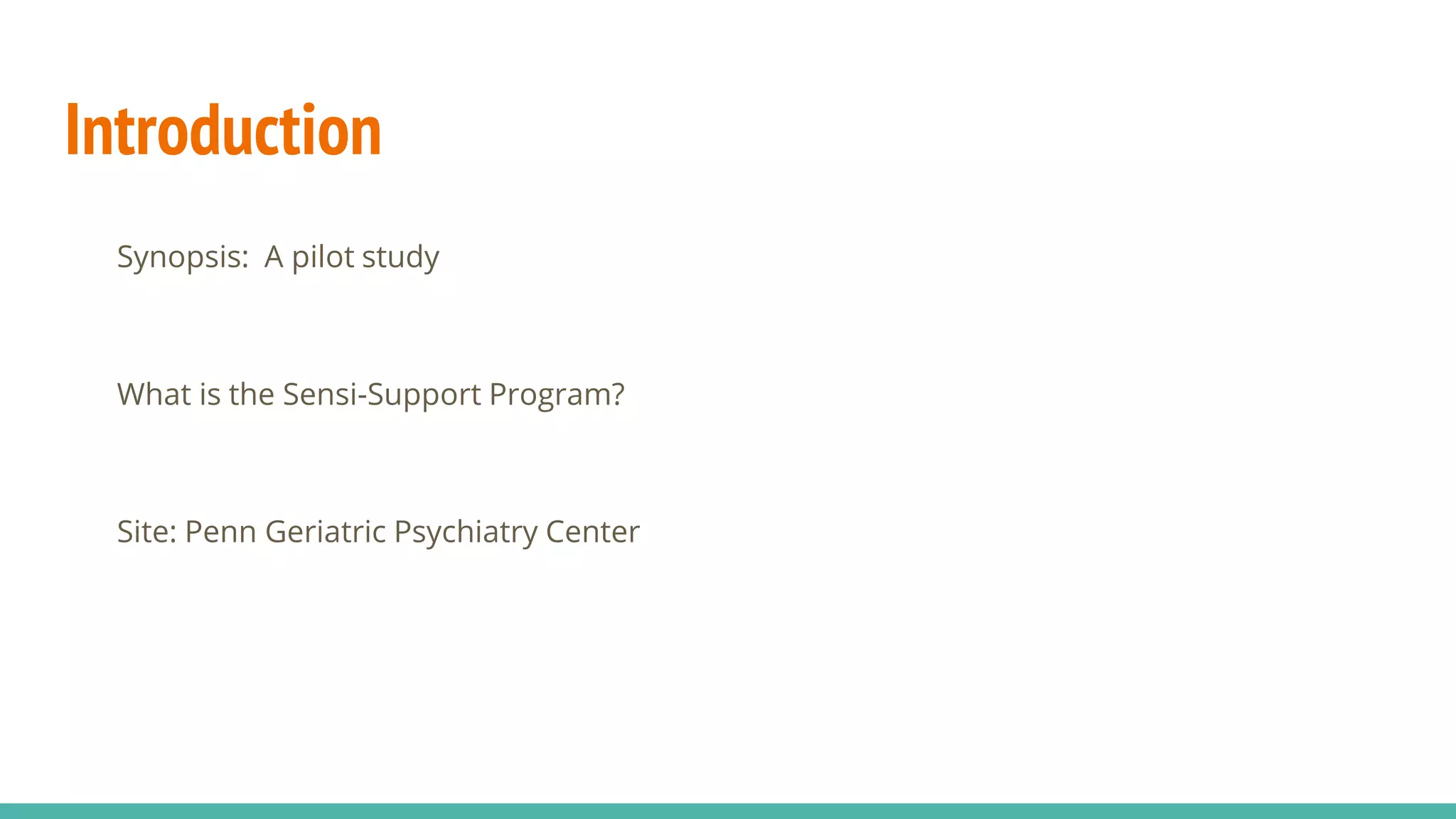 Introduction

Synopsis:  A pilot study

What is the Sensi-Support Program?

Site: Penn Geriatric Psychiatry Center